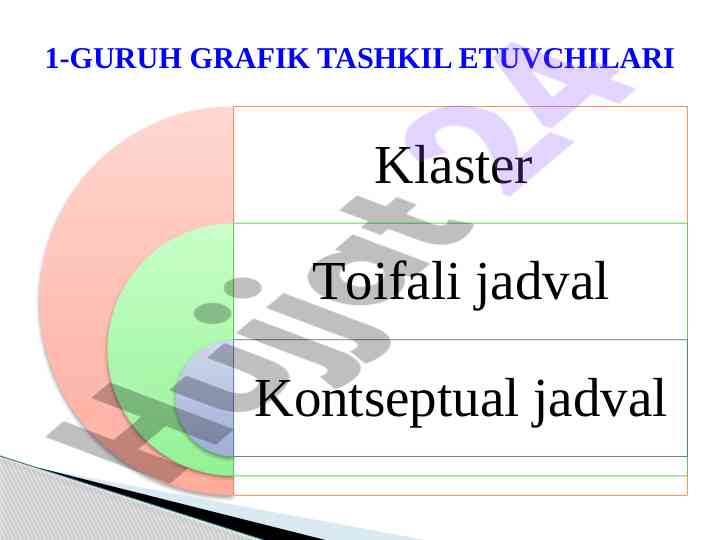 1-GURUH GRAFIK TASHKIL ETUVCHILARI

Klaster

Toifali jadval

Kontseptual jadval

Hujjat24